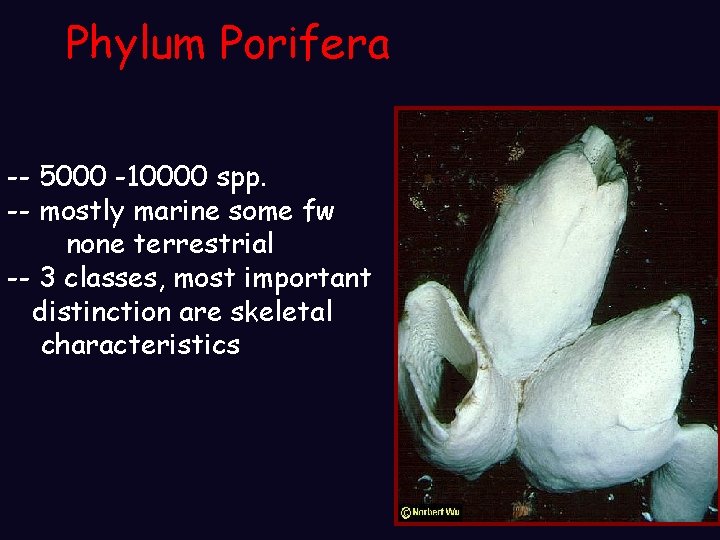 Phylum Porifera

-- 5000 -10000 spp.
-- mostly marine some fw none terrestrial
-- 3 classes, most important distinction are skeletal characteristics

© Norbert Wu